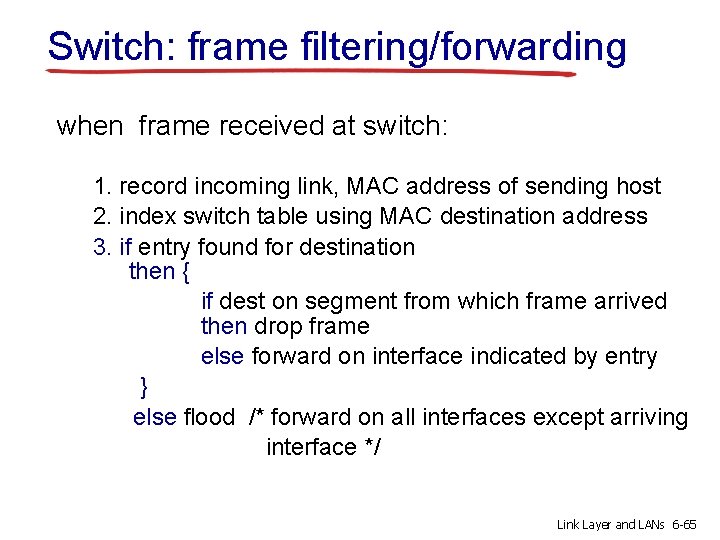 Switch: frame filtering/forwarding

when frame received at switch:

1. record incoming link, MAC address of sending host
2. index switch table using MAC destination address
3. if entry found for destination
then {
if dest on segment from which frame arrived
then drop frame
else forward on interface indicated by entry
}
else flood /* forward on all interfaces except arriving interface */

Link Layer and LANs 6-65